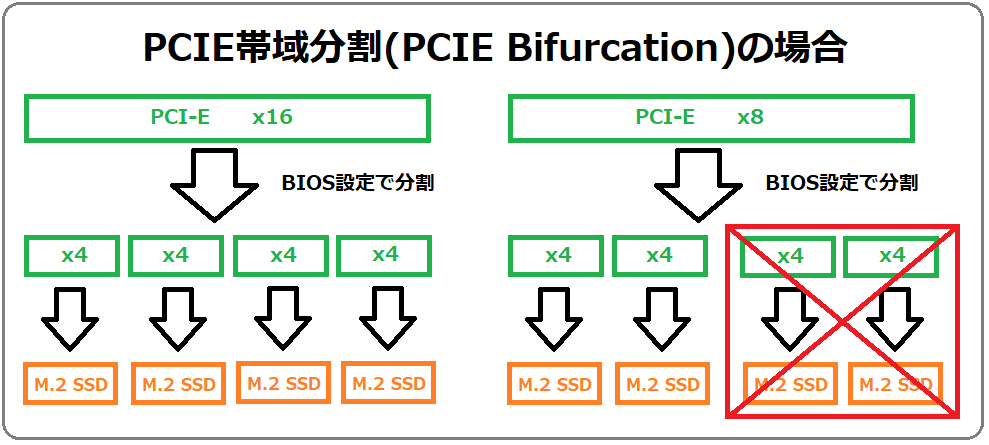 PCIE帯域分割(PCIE Bifurcation)の場合

PCI-E x16

BIOS設定で分割

x4 x4 x4 x4

M.2 SSD M.2 SSD M.2 SSD M.2 SSD

PCI-E x8

BIOS設定で分割

x4 x4 x4 x4

M.2 SSD M.2 SSD M.2 SSD M.2 SSD